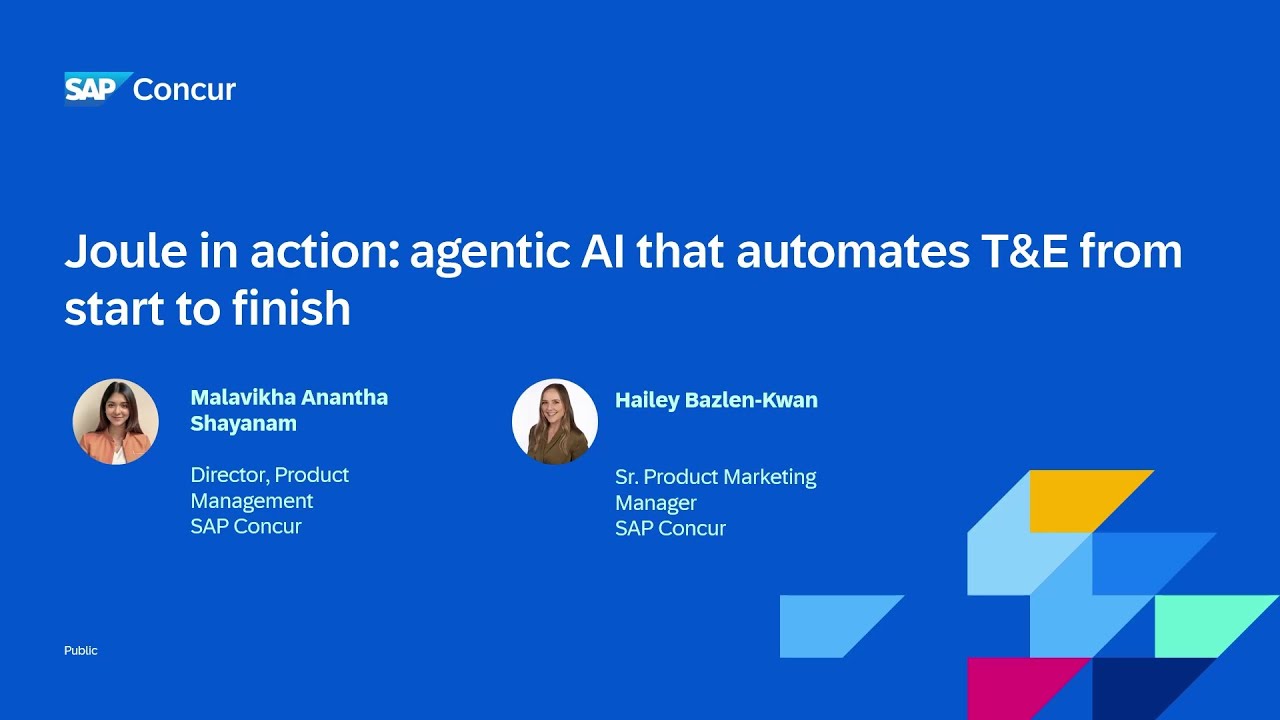 SAP Concur

Joule in action: agentic AI that automates T&E from start to finish

Malavikha Anantha Shayanam

Director, Product Management
SAP Concur

Hailey Bazlen-Kwan

Sr. Product Marketing Manager
SAP Concur

Public